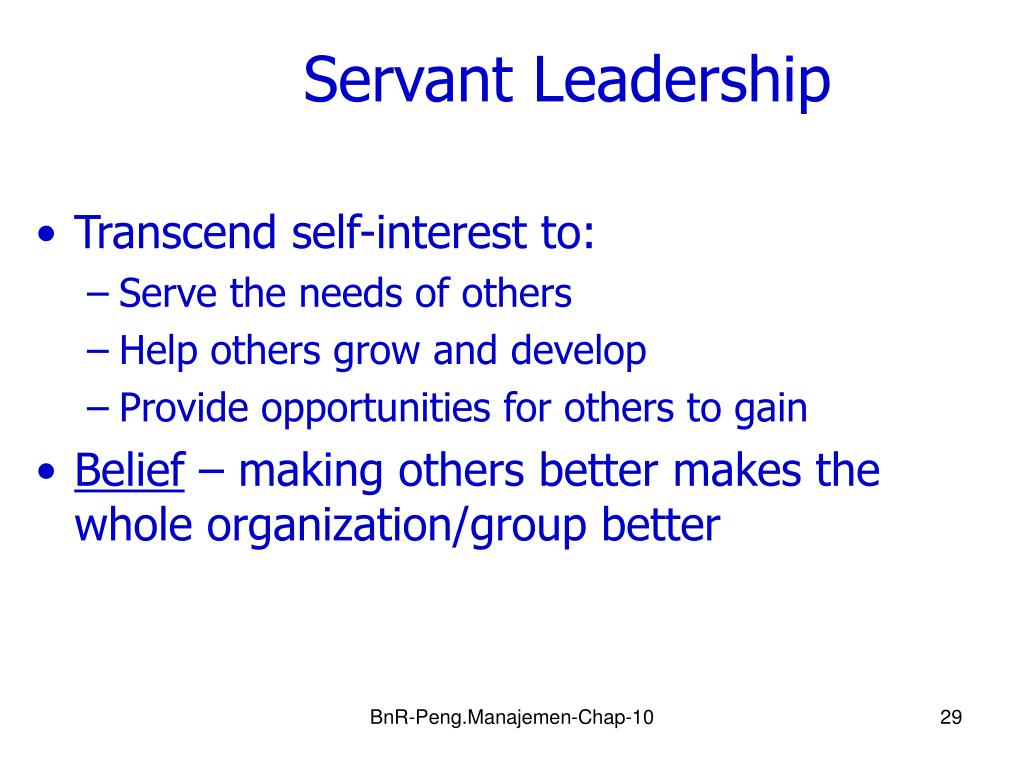 Servant Leadership

• Transcend self-interest to:
  – Serve the needs of others
  – Help others grow and develop
  – Provide opportunities for others to gain
• Belief – making others better makes the whole organization/group better

BnR-Peng.Manajemen-Chap-10

29